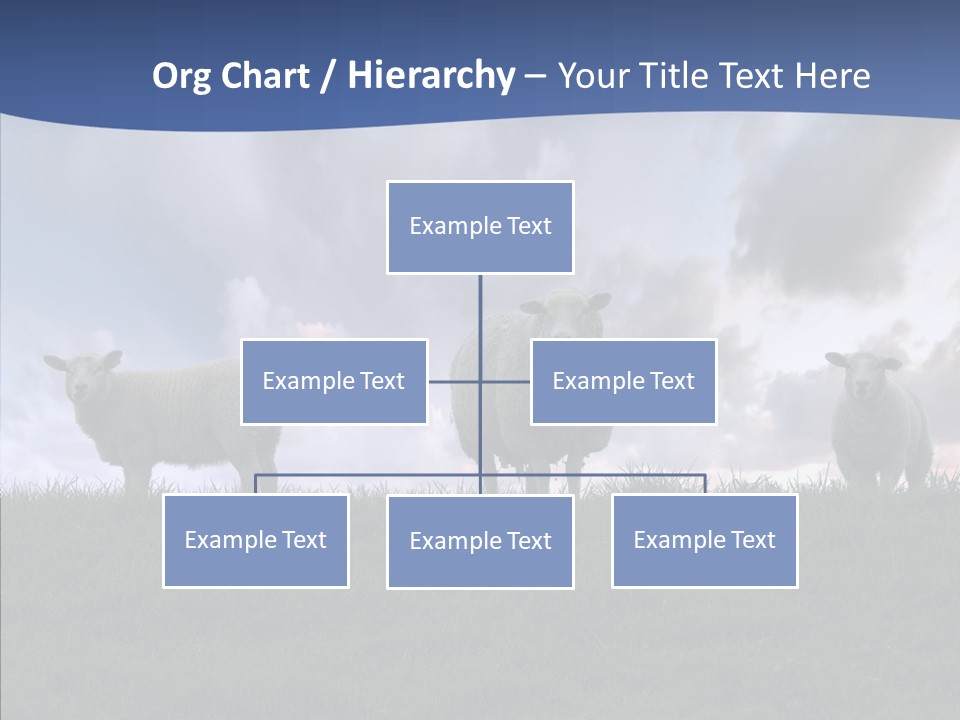 Org Chart / Hierarchy – Your Title Text Here

Example Text

Example Text

Example Text

Example Text

Example Text

Example Text